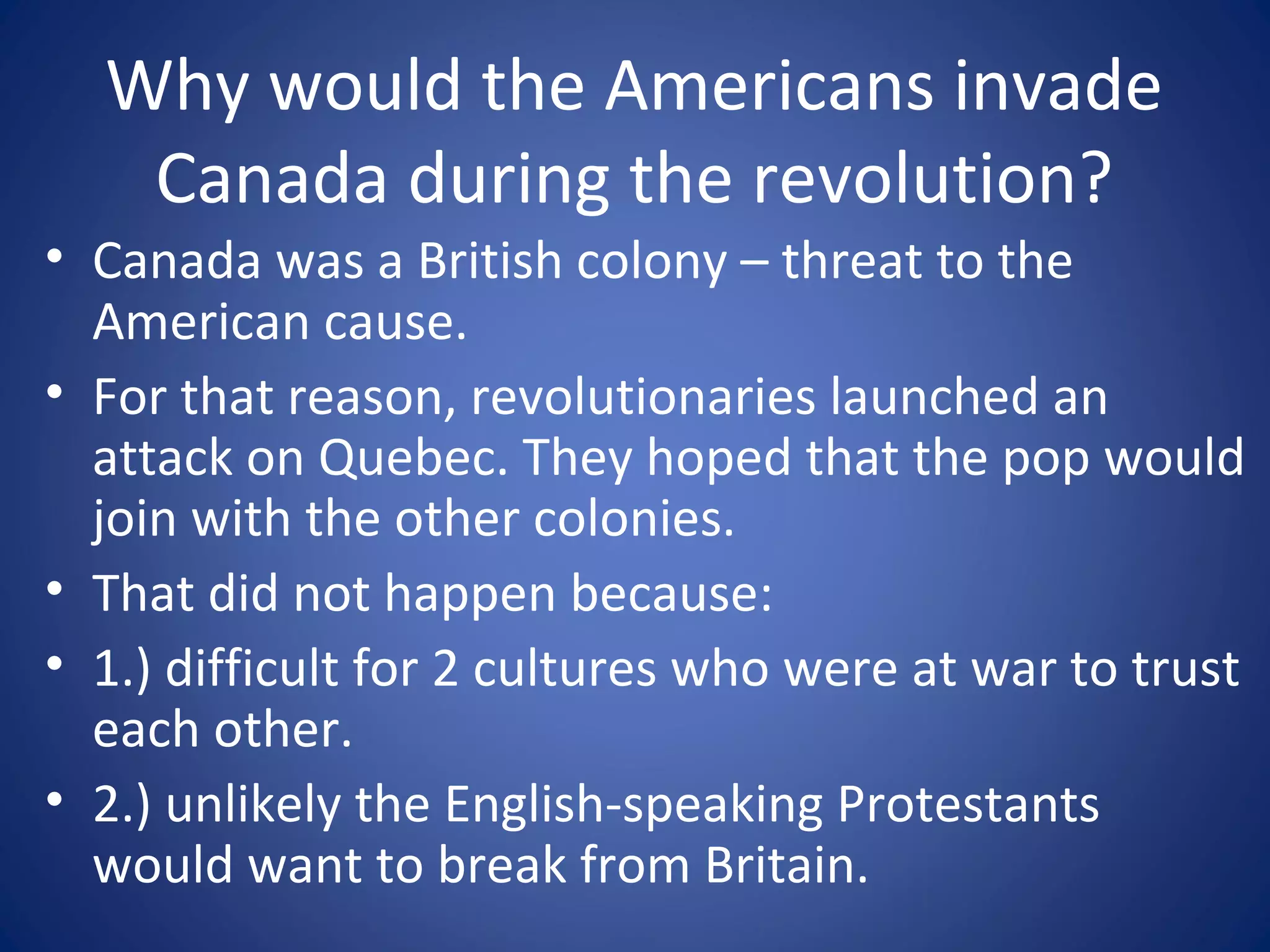 Why would the Americans invade Canada during the revolution?

• Canada was a British colony – threat to the American cause.
• For that reason, revolutionaries launched an attack on Quebec. They hoped that the pop would join with the other colonies.
• That did not happen because:
• 1.) difficult for 2 cultures who were at war to trust each other.
• 2.) unlikely the English-speaking Protestants would want to break from Britain.